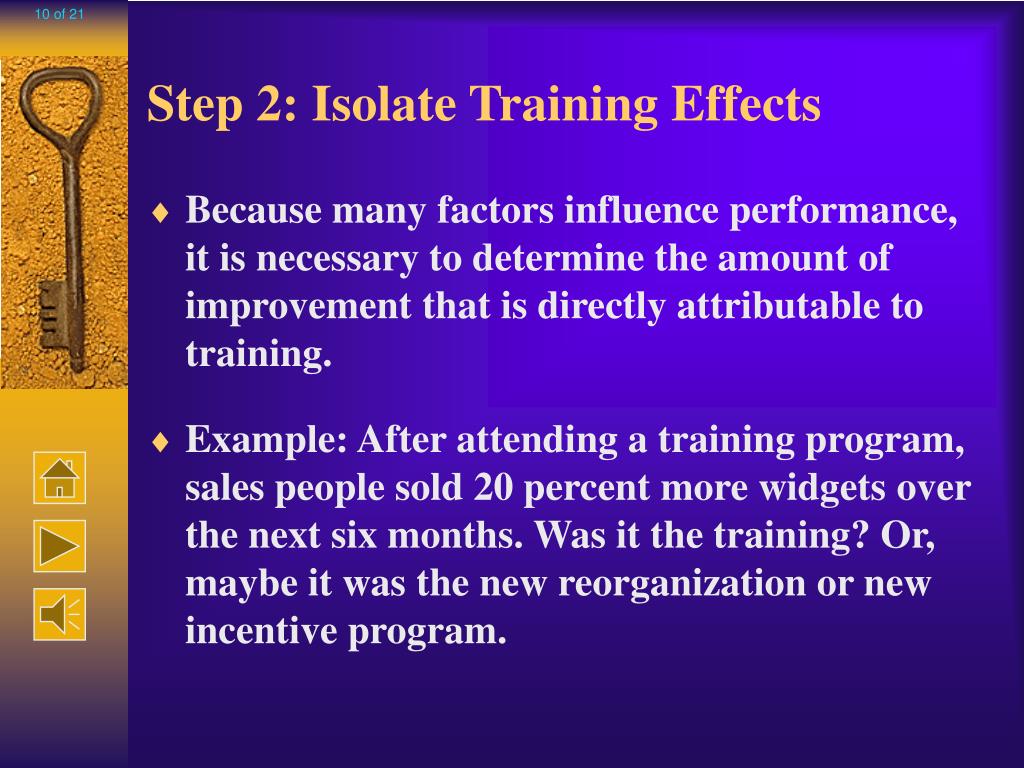 10 of 21

Step 2: Isolate Training Effects

♦ Because many factors influence performance, it is necessary to determine the amount of improvement that is directly attributable to training.

♦ Example: After attending a training program, sales people sold 20 percent more widgets over the next six months. Was it the training? Or, maybe it was the new reorganization or new incentive program.